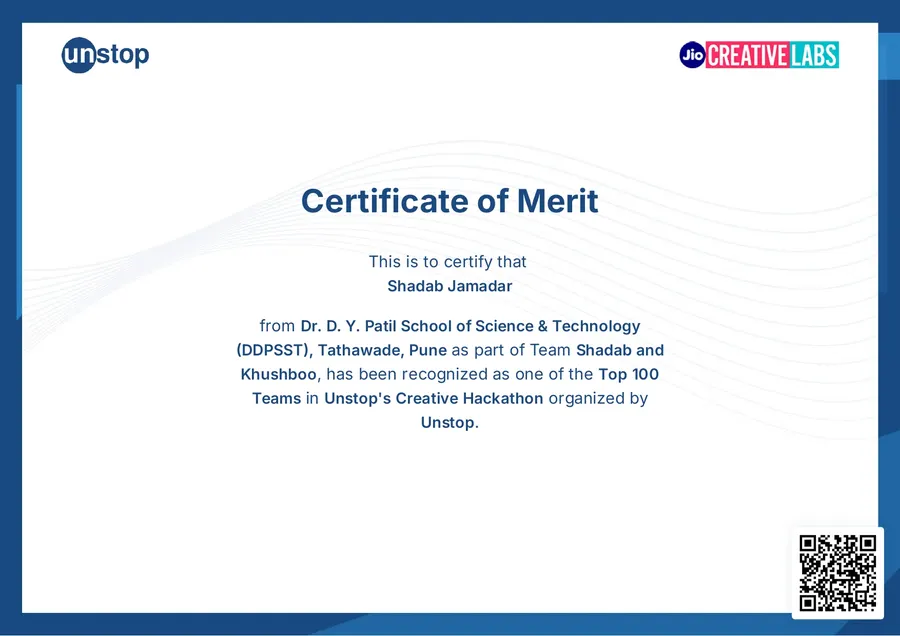 unstop

Jio CREATIVE LABS

Certificate of Merit

This is to certify that
Shadab Jamadar

from Dr. D. Y. Patil School of Science & Technology (DDPSST), Tathawade, Pune as part of Team Shadab and Khushboo, has been recognized as one of the Top 100 Teams in Unstop's Creative Hackathon organized by Unstop.